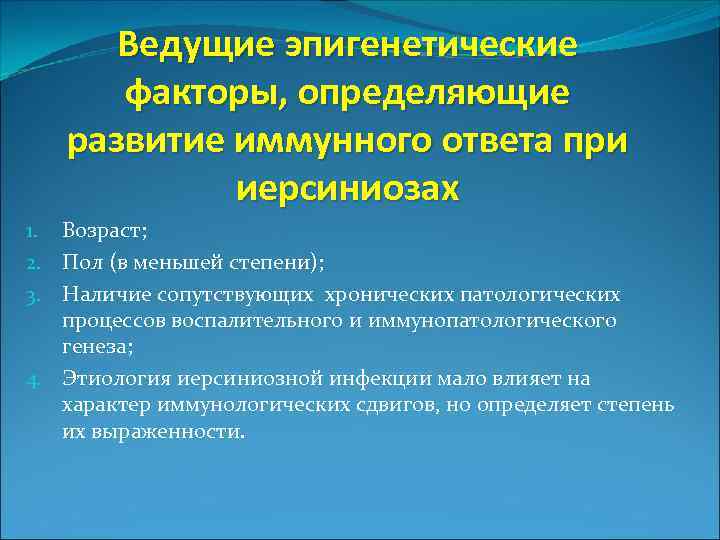 Ведущие эпигенетические факторы, определяющие развитие иммунного ответа при иерсиниозах

1. Возраст;
2. Пол (в меньшей степени);
3. Наличие сопутствующих хронических патологических процессов воспалительного и иммунопатологического генеза;
4. Этиология иерсиниозной инфекции мало влияет на характер иммунологических сдвигов, но определяет степень их выраженности.